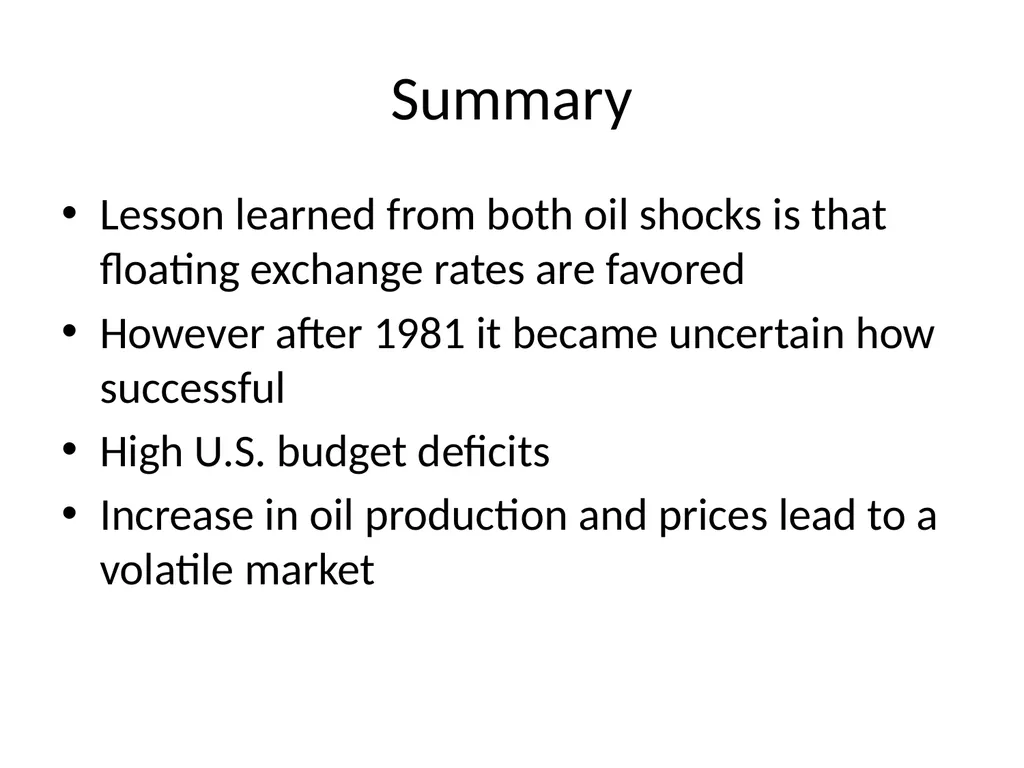 Summary

• Lesson learned from both oil shocks is that floating exchange rates are favored
• However after 1981 it became uncertain how successful
• High U.S. budget deficits
• Increase in oil production and prices lead to a volatile market